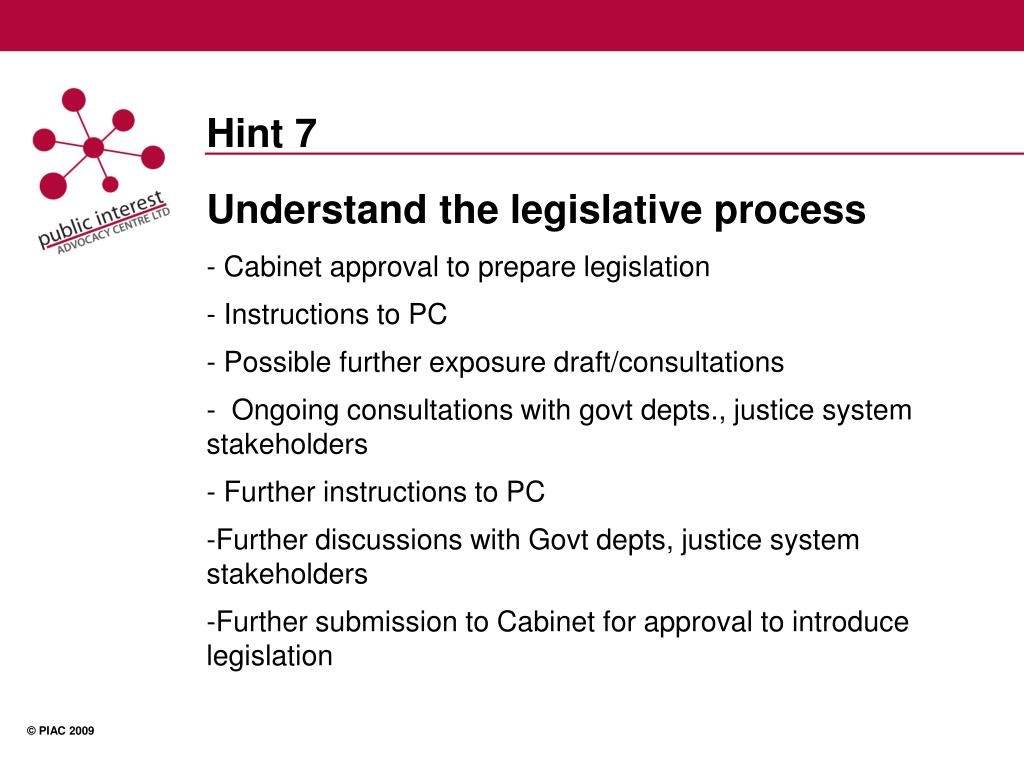 public interest
ADVOCACY CENTRE LTD

Hint 7

Understand the legislative process

- Cabinet approval to prepare legislation

- Instructions to PC

- Possible further exposure draft/consultations

- Ongoing consultations with govt depts., justice system stakeholders

- Further instructions to PC

-Further discussions with Govt depts, justice system stakeholders

-Further submission to Cabinet for approval to introduce legislation

© PIAC 2009